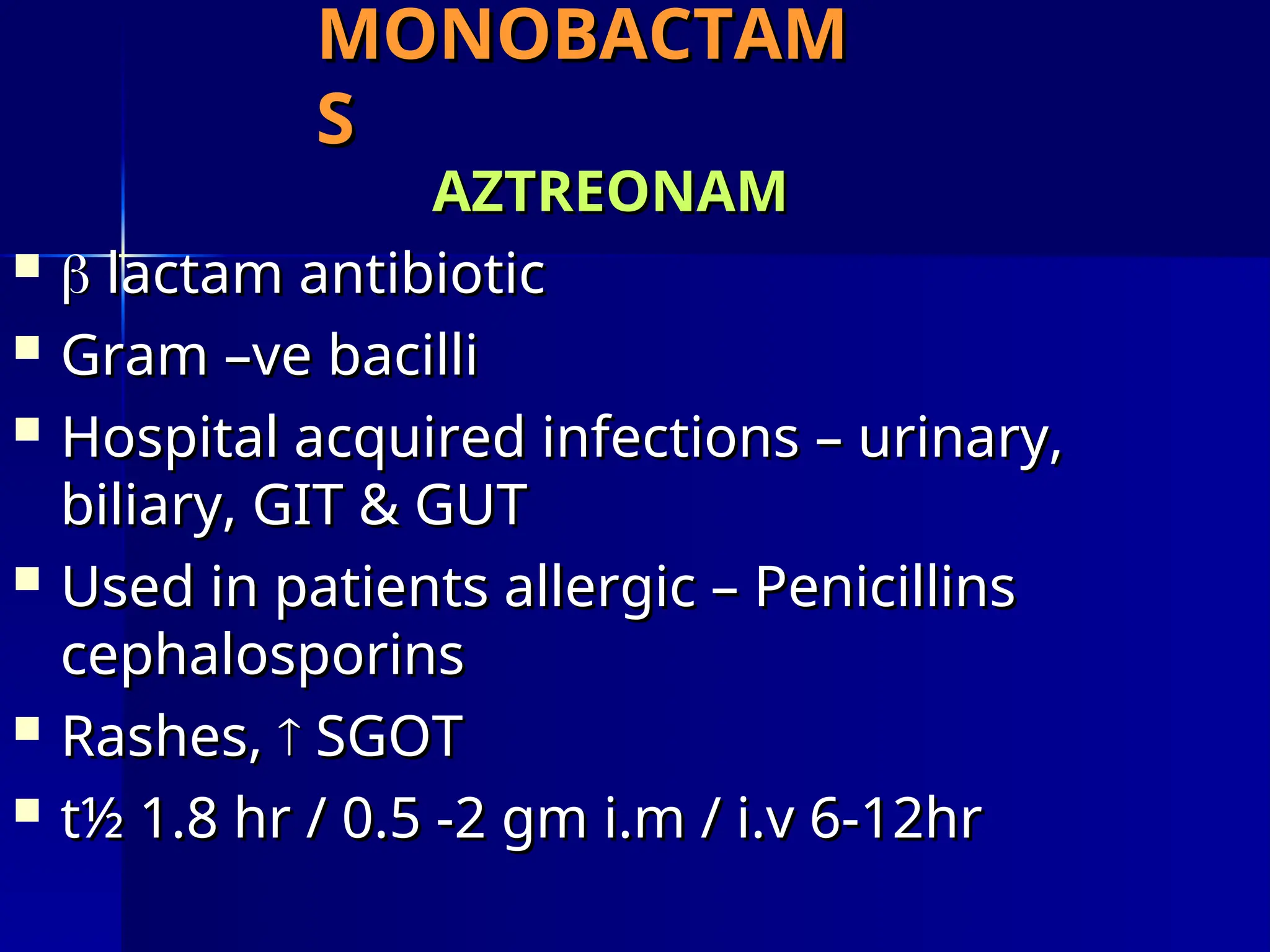 MONOBACTAMS

AZTREONAM

- β lactam antibiotic
- Gram –ve bacilli
- Hospital acquired infections – urinary, biliary, GIT & GUT
- Used in patients allergic – Penicillins cephalosporins
- Rashes, ↑ SGOT
- t½ 1.8 hr / 0.5 -2 gm i.m / i.v 6-12hr